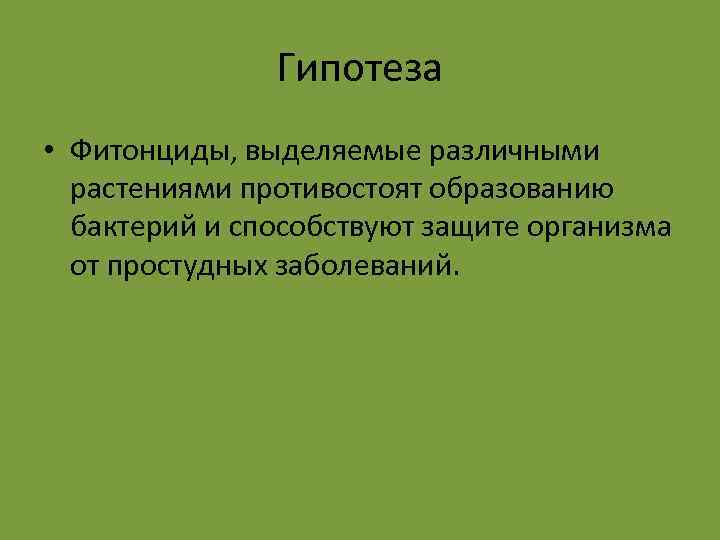 Гипотеза

• Фитонциды, выделяемые различными растениями противостоят образованию бактерий и способствуют защите организма от простудных заболеваний.